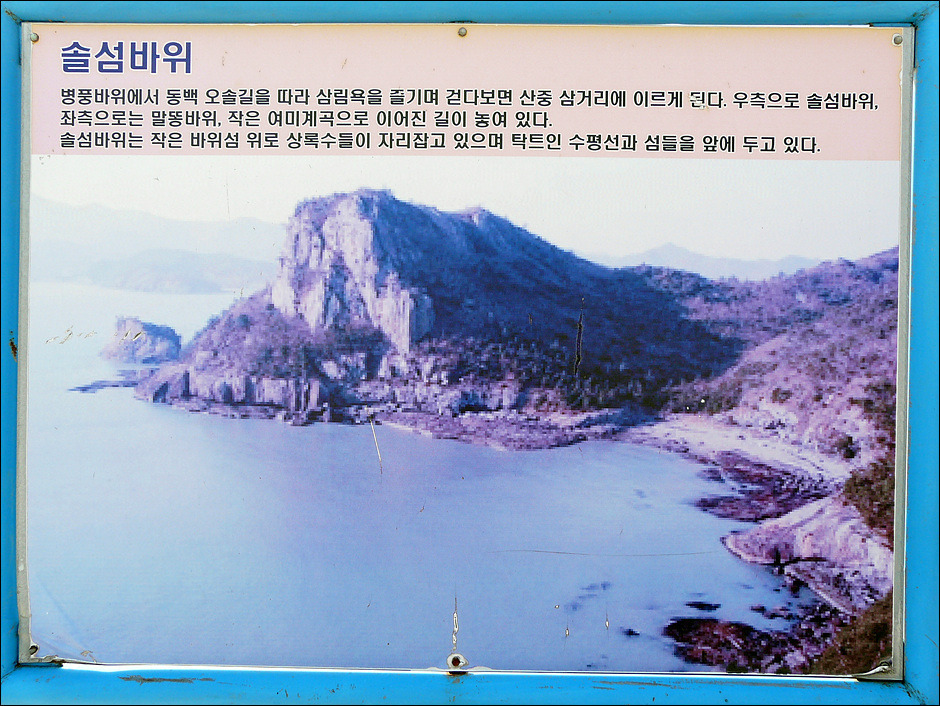 솔섬바위

병풍바위에서 동백 오솔길을 따라 삼림욕을 즐기며 걷다보면 산중 삼거리에 이르게 된다. 우측으로 솔섬바위, 좌측으로는 말똥바위, 작은 여미계곡으로 이어진 길이 놓여 있다.
솔섬바위는 작은 바위섬 위로 상록수들이 자리잡고 있으며 탁트인 수평선과 섬들을 앞에 두고 있다.